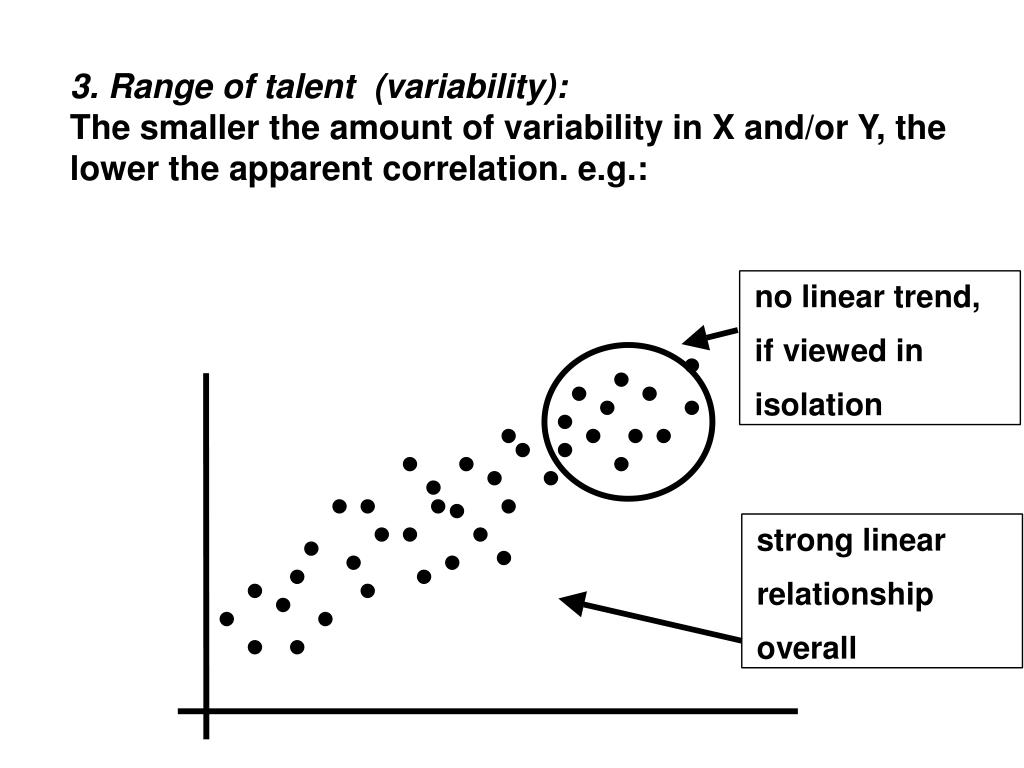 3. Range of talent (variability):
The smaller the amount of variability in X and/or Y, the lower the apparent correlation. e.g.:

no linear trend, if viewed in isolation

strong linear relationship overall